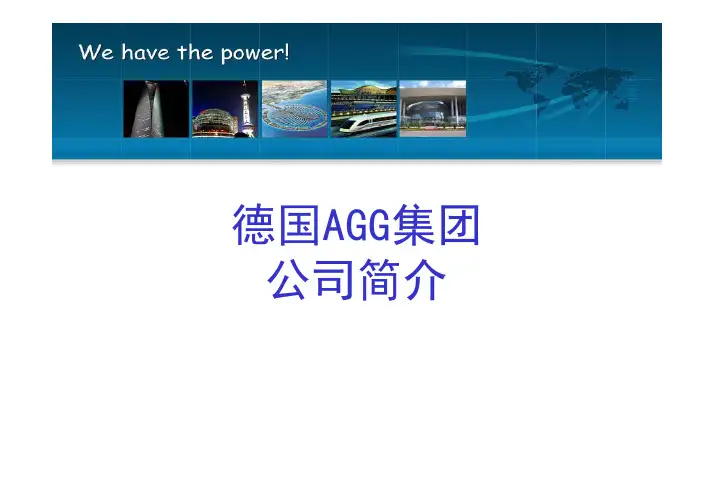 We have the power!

德国AGG集团
公司简介